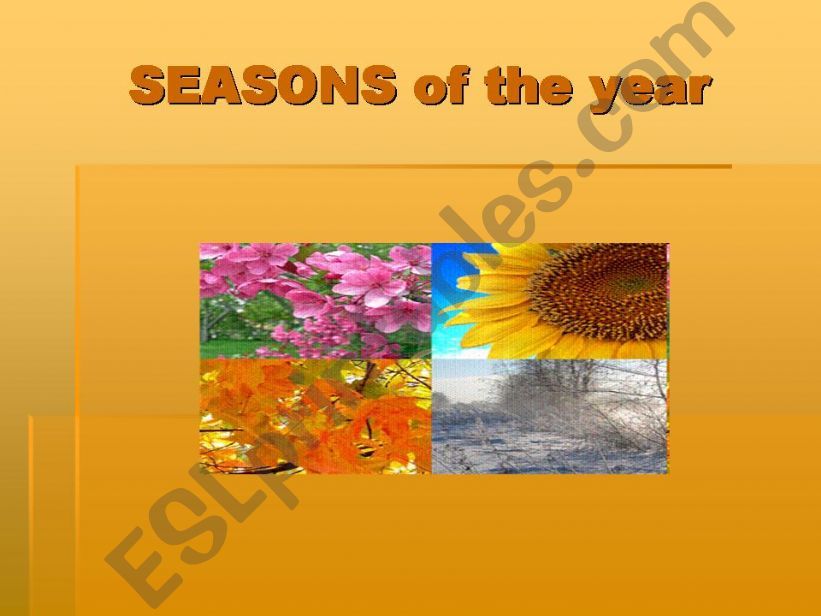 SEASONS of the year

ESLprintables.com